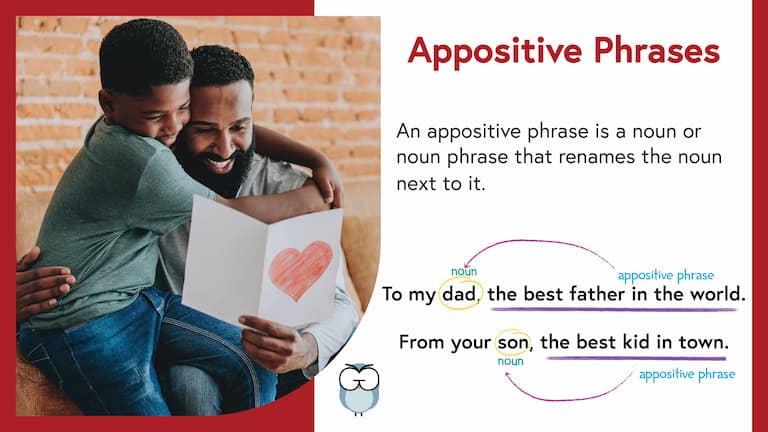 Appositive Phrases

An appositive phrase is a noun or noun phrase that renames the noun next to it.

noun
appositive phrase
To my dad, the best father in the world.

From your son, the best kid in town.
noun
appositive phrase